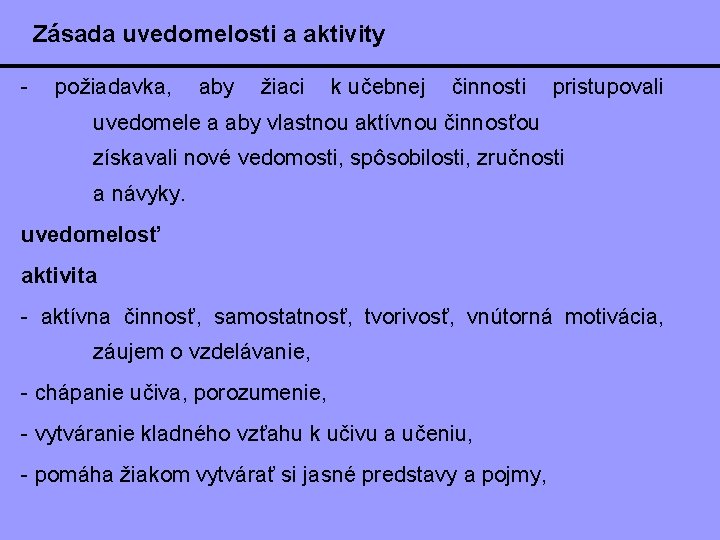 Zásada uvedomelosti a aktivity

- požiadavka, aby žiaci k učebnej činnosti pristupovali uvedomele a aby vlastnou aktívnou činnosťou získavali nové vedomosti, spôsobilosti, zručnosti a návyky.

uvedomelosť

aktivita

- aktívna činnosť, samostatnosť, tvorivosť, vnútorná motivácia, záujem o vzdelávanie,

- chápanie učiva, porozumenie,

- vytváranie kladného vzťahu k učivu a učeniu,

- pomáha žiakom vytvárať si jasné predstavy a pojmy,